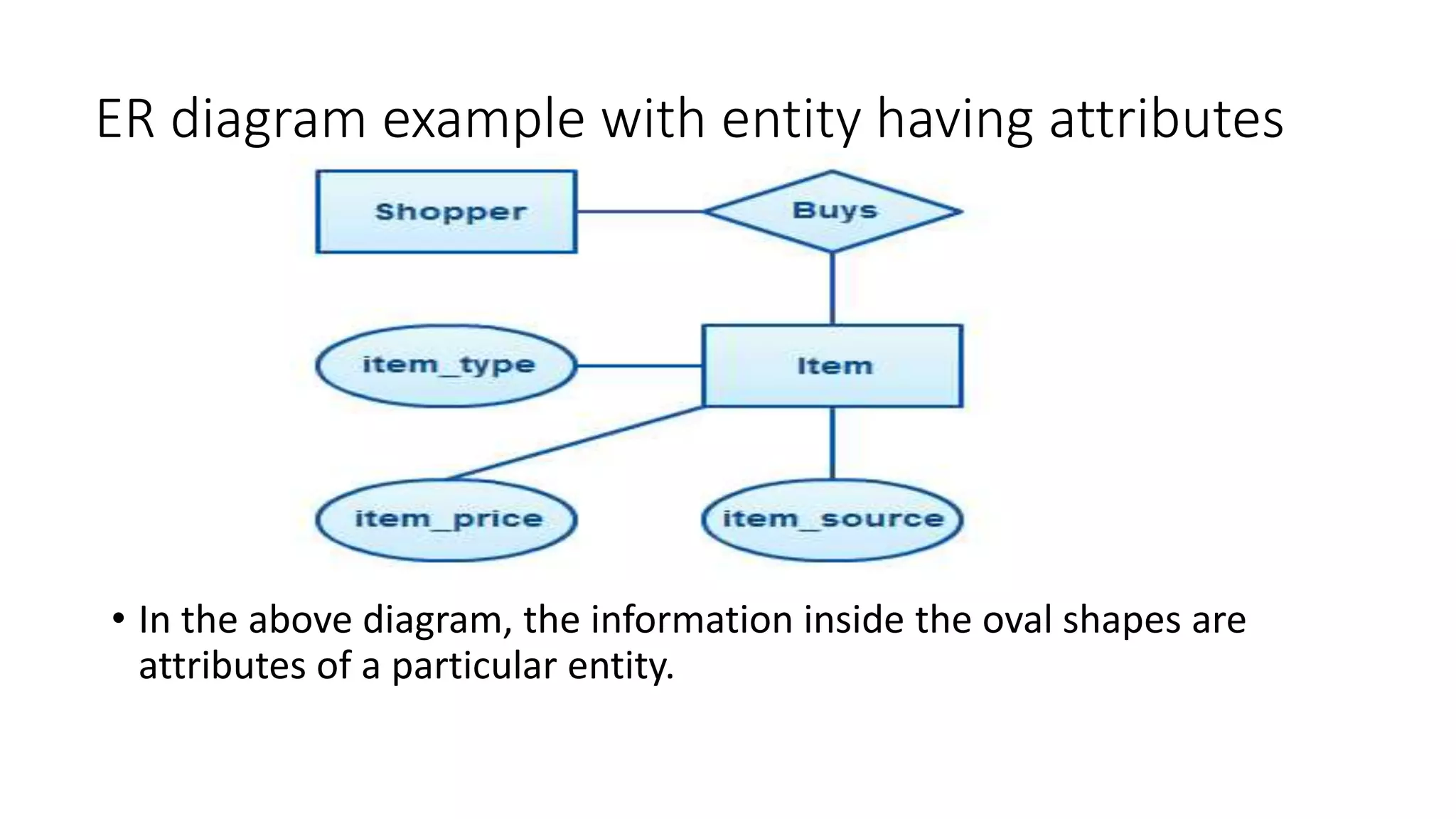 ER diagram example with entity having attributes

Shopper

Buys

item_type

Item

item_price

item_source

• In the above diagram, the information inside the oval shapes are attributes of a particular entity.